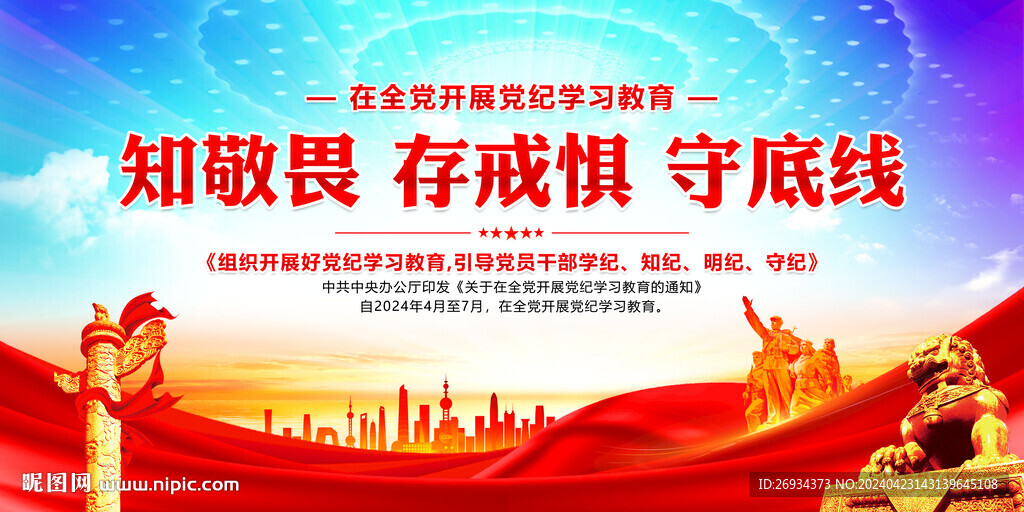 — 在全党开展党纪学习教育 —

知敬畏 存戒惧 守底线

★★★★★

《组织开展好党纪学习教育,引导党员干部学纪、知纪、明纪、守纪》

中共中央办公厅印发《关于在全党开展党纪学习教育的通知》

自2024年4月至7月，在全党开展党纪学习教育。

昵图网 www.nipic.com

ID:26934373 NO:20240423143139645108